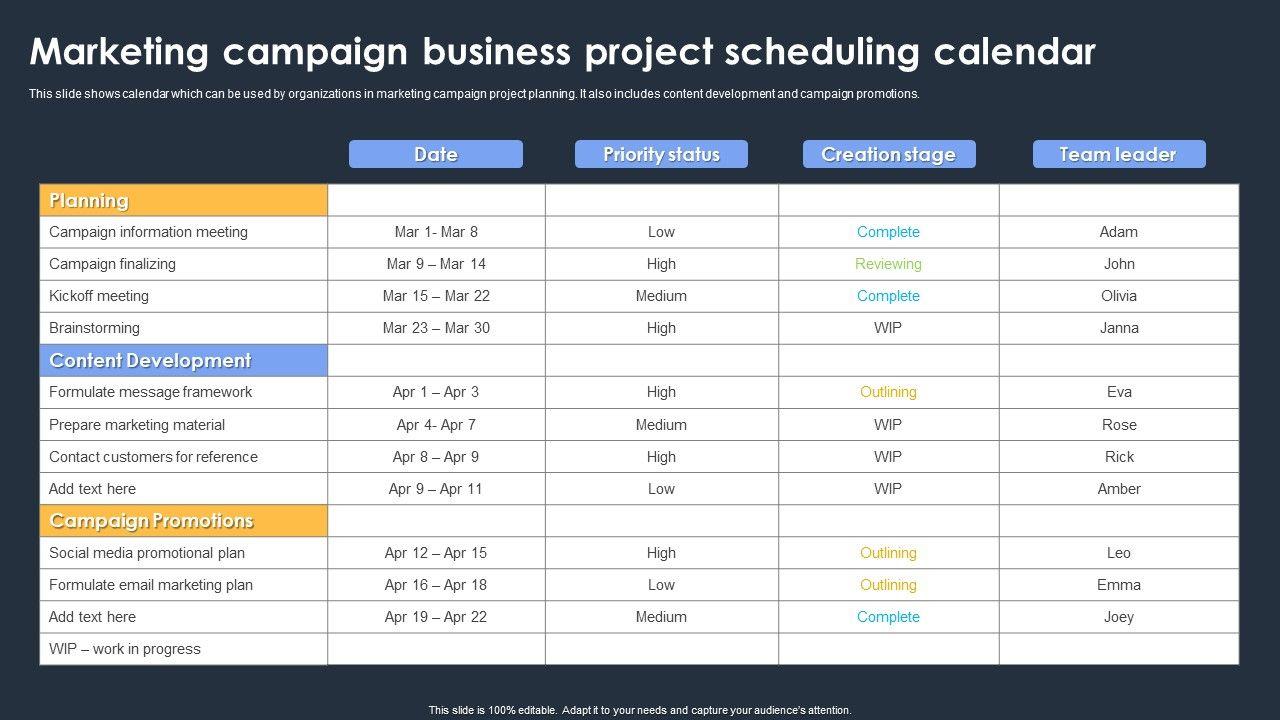 Marketing campaign business project scheduling calendar

This slide shows calendar which can be used by organizations in marketing campaign project planning. It also includes content development and campaign promotions.

| | Date | Priority status | Creation stage | Team leader |
|---|---|---|---|---|
| Planning | | | | |
| Campaign information meeting | Mar 1- Mar 8 | Low | Complete | Adam |
| Campaign finalizing | Mar 9 – Mar 14 | High | Reviewing | John |
| Kickoff meeting | Mar 15 – Mar 22 | Medium | Complete | Olivia |
| Brainstorming | Mar 23 – Mar 30 | High | WIP | Janna |
| Content Development | | | | |
| Formulate message framework | Apr 1 – Apr 3 | High | Outlining | Eva |
| Prepare marketing material | Apr 4- Apr 7 | Medium | WIP | Rose |
| Contact customers for reference | Apr 8 – Apr 9 | High | WIP | Rick |
| Add text here | Apr 9 – Apr 11 | Low | WIP | Amber |
| Campaign Promotions | | | | |
| Social media promotional plan | Apr 12 – Apr 15 | High | Outlining | Leo |
| Formulate email marketing plan | Apr 16 – Apr 18 | Low | Outlining | Emma |
| Add text here | Apr 19 – Apr 22 | Medium | Complete | Joey |
| WIP – work in progress | | | | |

This slide is 100% editable. Adapt it to your needs and capture your audience's attention.